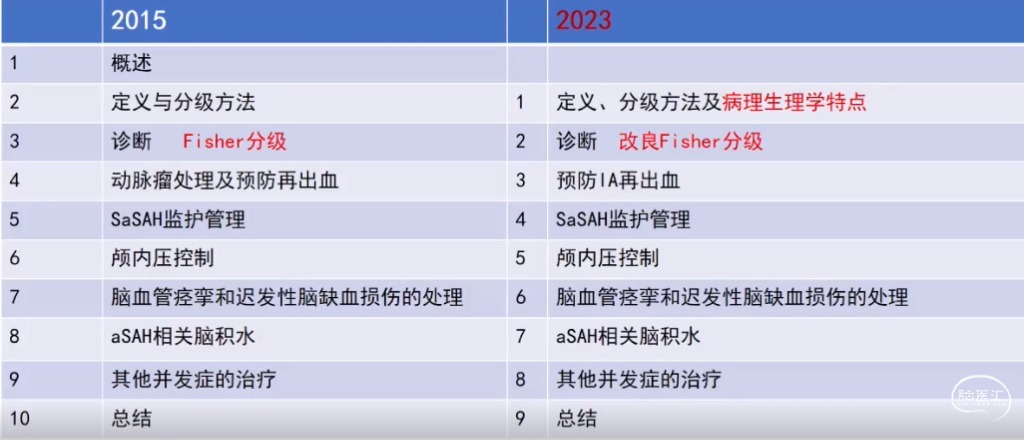 |  | 2015 |  | 2023 |
|---|---|---|---|
| 1 | 概述 |  |  |
| 2 | 定义与分级方法 | 1 | 定义、分级方法及病理生理学特点 |
| 3 | 诊断　Fisher分级 | 2 | 诊断　改良Fisher分级 |
| 4 | 动脉瘤处理及预防再出血 | 3 | 预防IA再出血 |
| 5 | SaSAH监护管理 | 4 | SaSAH监护管理 |
| 6 | 颅内压控制 | 5 | 颅内压控制 |
| 7 | 脑血管痉挛和迟发性脑缺血损伤的处理 | 6 | 脑血管痉挛和迟发性脑缺血损伤的处理 |
| 8 | aSAH相关脑积水 | 7 | aSAH相关脑积水 |
| 9 | 其他并发症的治疗 | 8 | 其他并发症的治疗 |
| 10 | 总结 | 9 | 总结 |

脑医汇